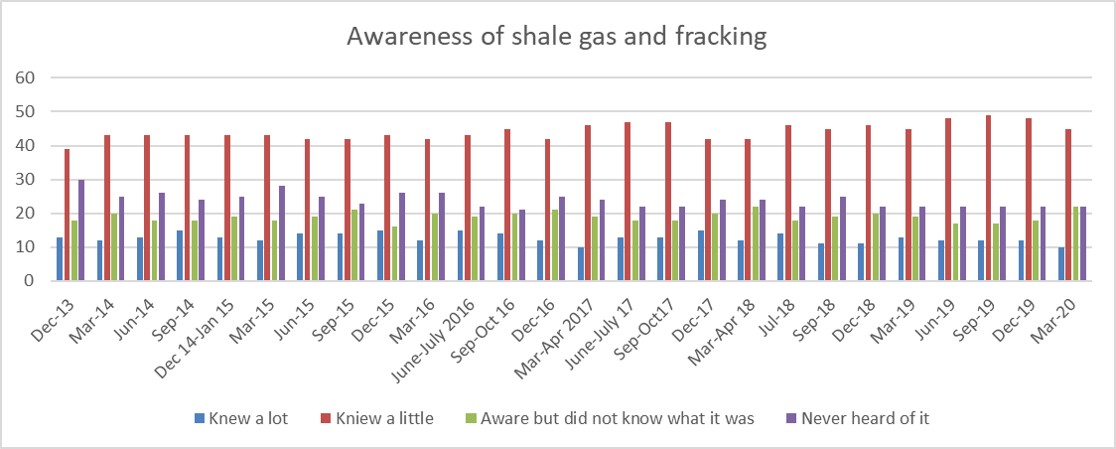 Awareness of shale gas and fracking

60
50
40
30
20
10
0

Dec-13
Mar-14
Jun-14
Sep-14
Dec 14-Jan 15
Mar-15
Jun-15
Sep-15
Dec-15
Mar-16
June-July 2016
Sep-Oct 16
Dec-16
Mar-Apr 2017
June-July 17
Sep-Oct17
Dec-17
Mar-Apr 18
Jul-18
Sep-18
Dec-18
Mar-19
Jun-19
Sep-19
Dec-19
Mar-20

Knew a lot
Kniew a little
Aware but did not know what it was
Never heard of it